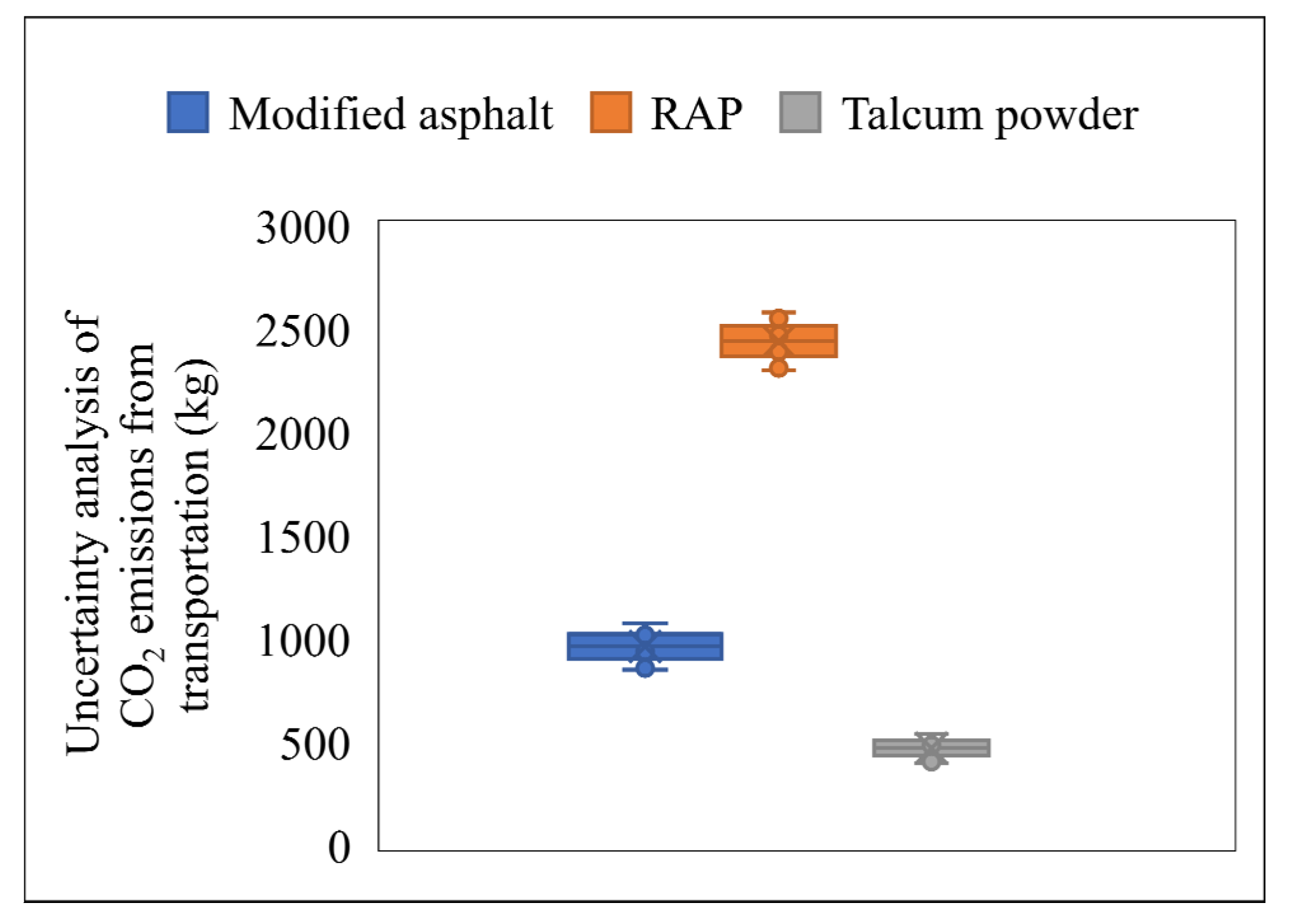 Modified asphalt RAP Talcum powder

Uncertainty analysis of $CO_2$ emissions from transportation (kg)

3000
2500
2000
1500
1000
500
0